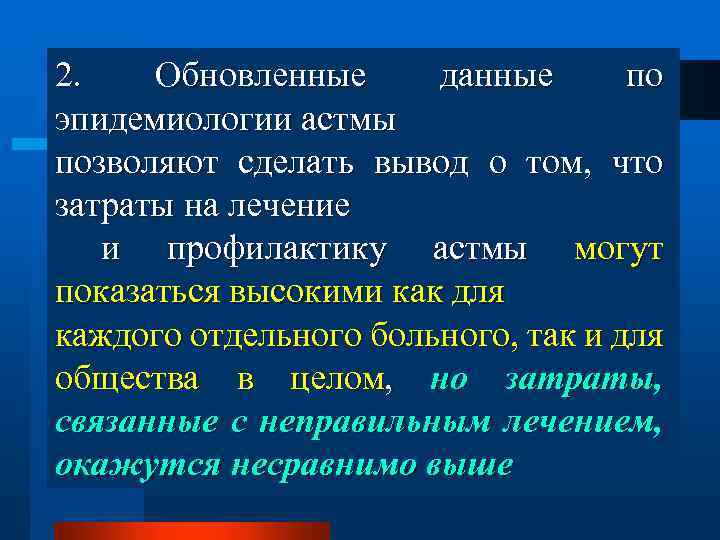 2. Обновленные данные по эпидемиологии астмы
позволяют сделать вывод о том, что затраты на лечение
и профилактику астмы могут показаться высокими как для
каждого отдельного больного, так и для общества в целом, но затраты, связанные с неправильным лечением, окажутся несравнимо выше